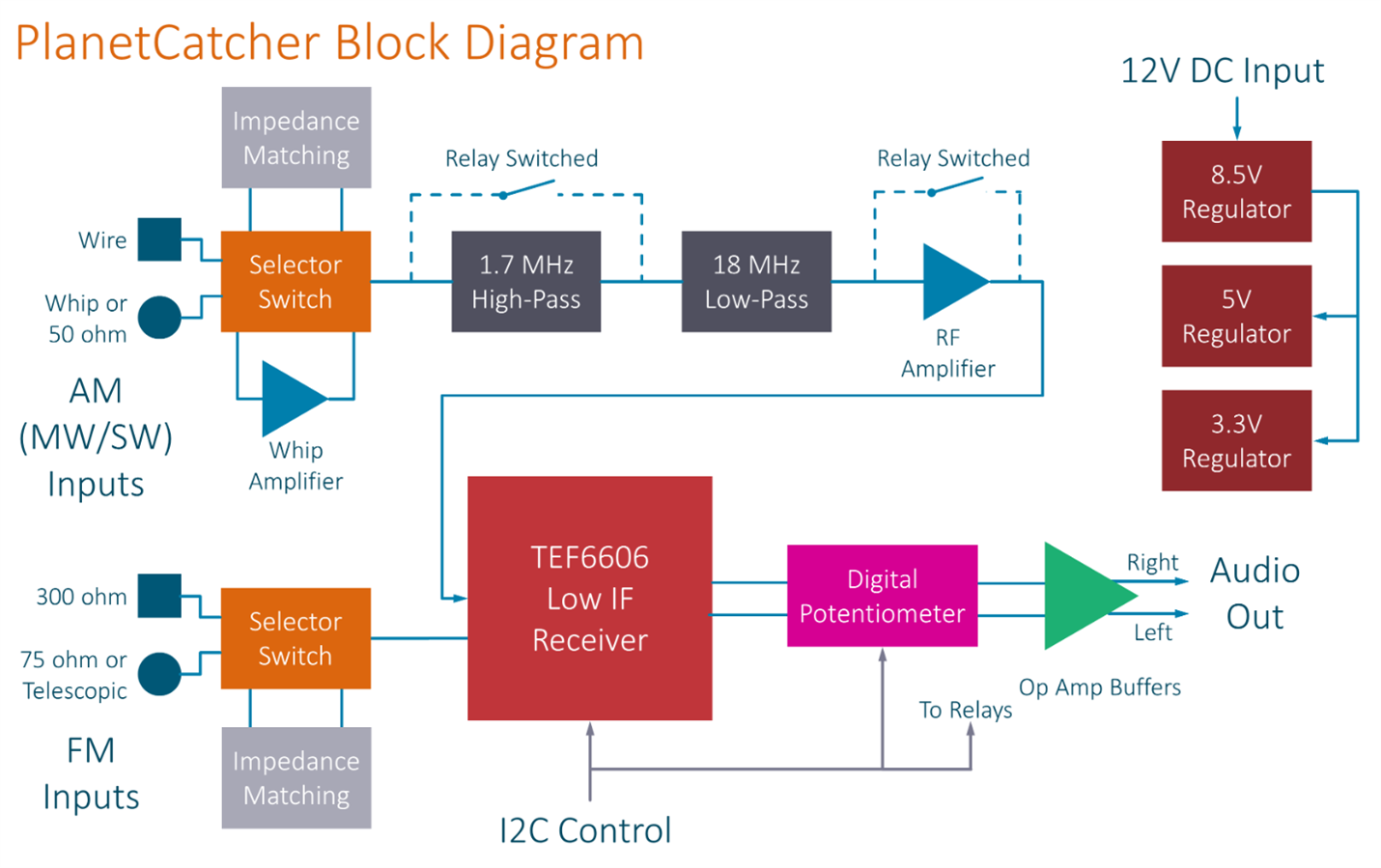 PlanetCatcher Block Diagram

12V DC Input

8.5V Regulator

5V Regulator

3.3V Regulator

Impedance Matching

Relay Switched

Relay Switched

Wire

Whip or 50 ohm

Selector Switch

1.7 MHz High-Pass

18 MHz Low-Pass

RF Amplifier

AM (MW/SW) Inputs

Whip Amplifier

300 ohm

75 ohm or Telescopic

Selector Switch

TEF6606 Low IF Receiver

Digital Potentiometer

Right

Left

Audio Out

Op Amp Buffers

To Relays

FM Inputs

Impedance Matching

I2C Control